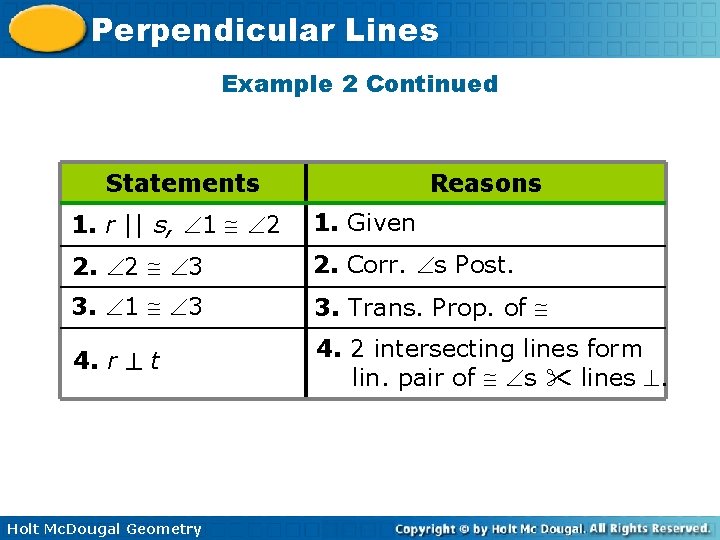 Perpendicular Lines

Example 2 Continued

| Statements | Reasons |
|---|---|
| **1.** $r \parallel s$, $\angle 1 \cong \angle 2$ | **1.** Given |
| **2.** $\angle 2 \cong \angle 3$ | **2.** Corr. $\angle$s Post. |
| **3.** $\angle 1 \cong \angle 3$ | **3.** Trans. Prop. of $\cong$ |
| **4.** $r \perp t$ | **4.** 2 intersecting lines form lin. pair of $\cong$ $\angle$s ✂ lines $\perp$. |

Holt McDougal Geometry

Copyright © by Holt Mc Dougal. All Rights Reserved.